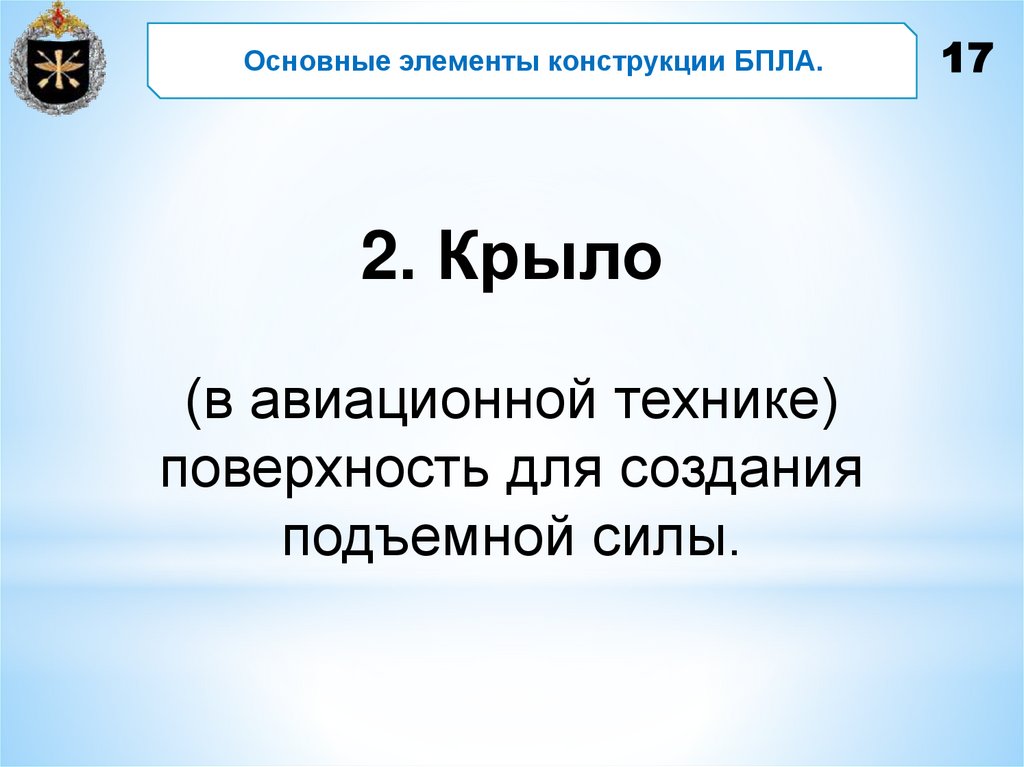 Основные элементы конструкции БПЛА.

17

2. Крыло

(в авиационной технике) поверхность для создания подъемной силы.